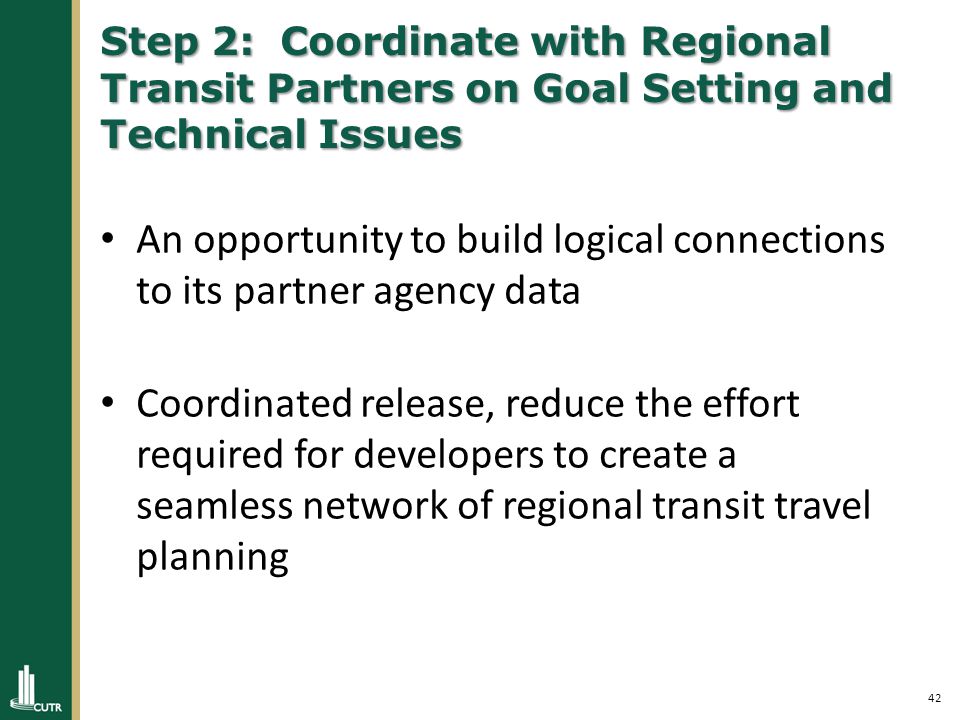 Step 2: Coordinate with Regional Transit Partners on Goal Setting and Technical Issues

• An opportunity to build logical connections to its partner agency data

• Coordinated release, reduce the effort required for developers to create a seamless network of regional transit travel planning

CUTR

42